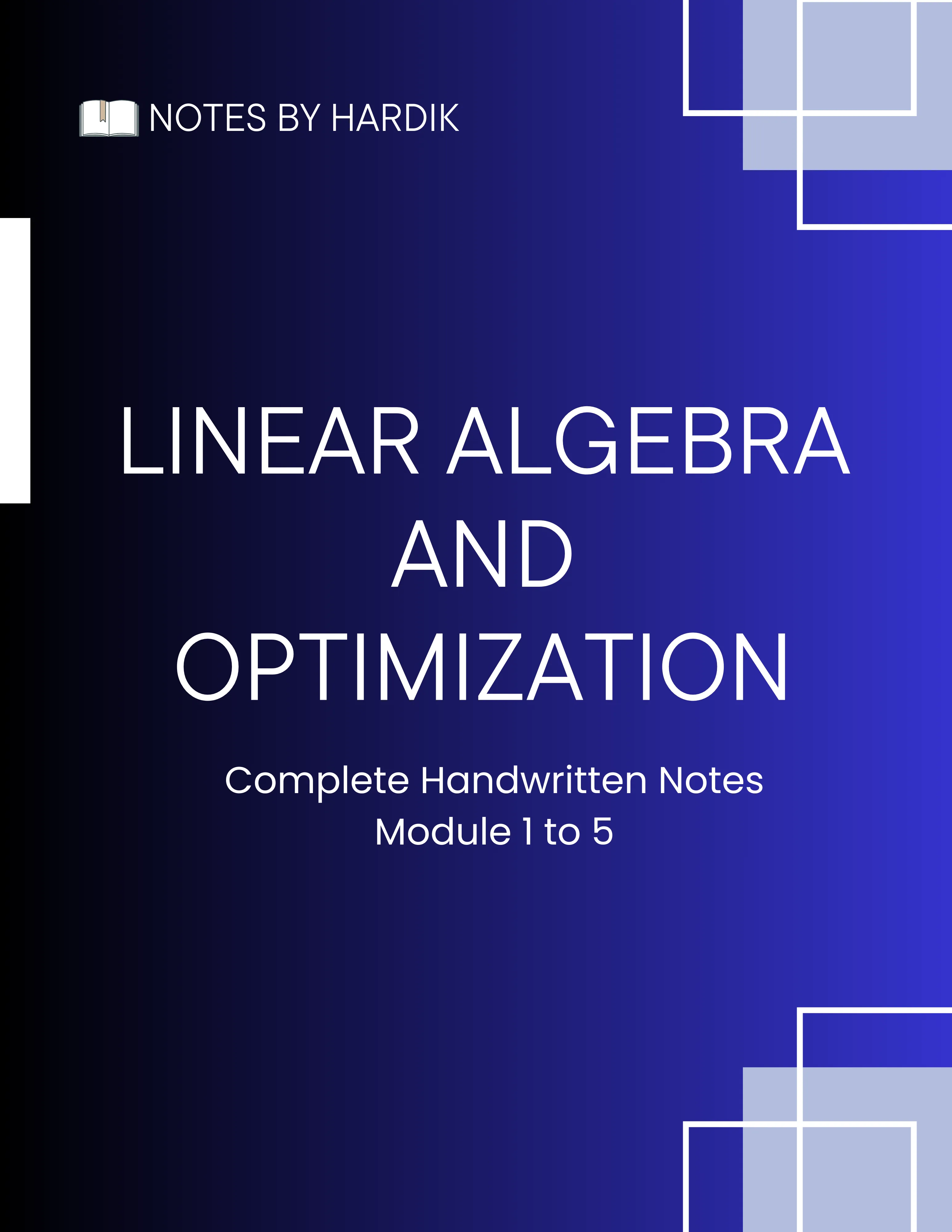 NOTES BY HARDIK

LINEAR ALGEBRA AND OPTIMIZATION

Complete Handwritten Notes
Module 1 to 5